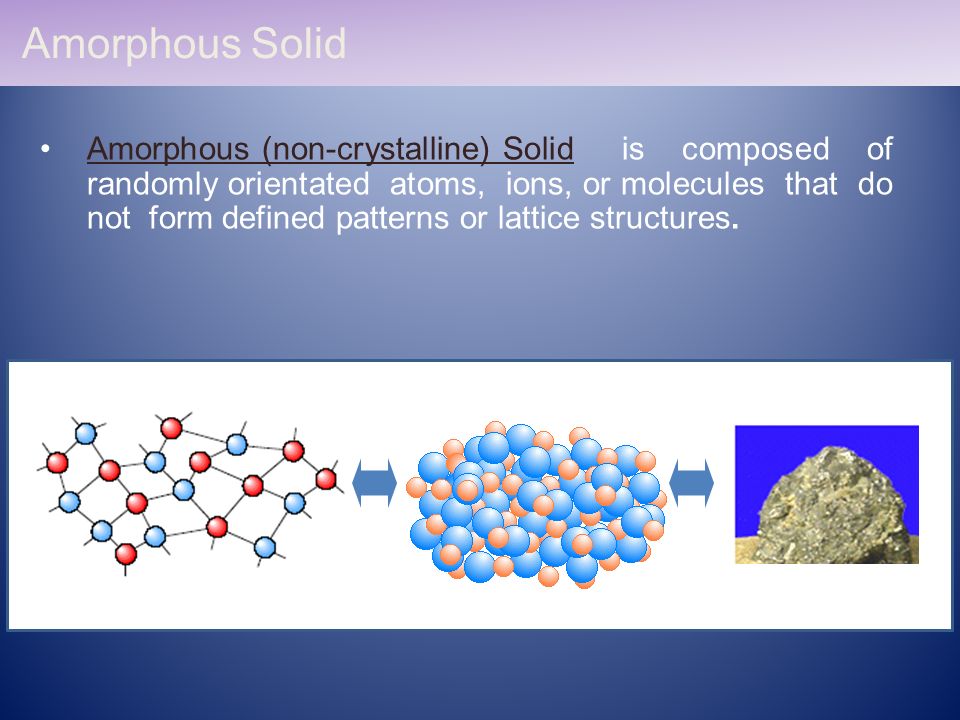 Amorphous Solid

• Amorphous (non-crystalline) Solid is composed of randomly orientated atoms, ions, or molecules that do not form defined patterns or lattice structures.